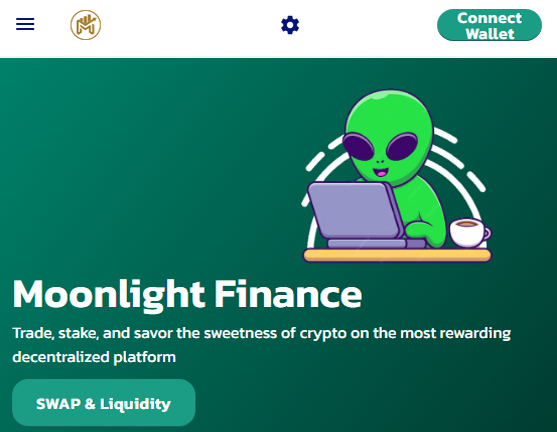 Connect Wallet

Moonlight Finance

Trade, stake, and savor the sweetness of crypto on the most rewarding decentralized platform

SWAP & Liquidity